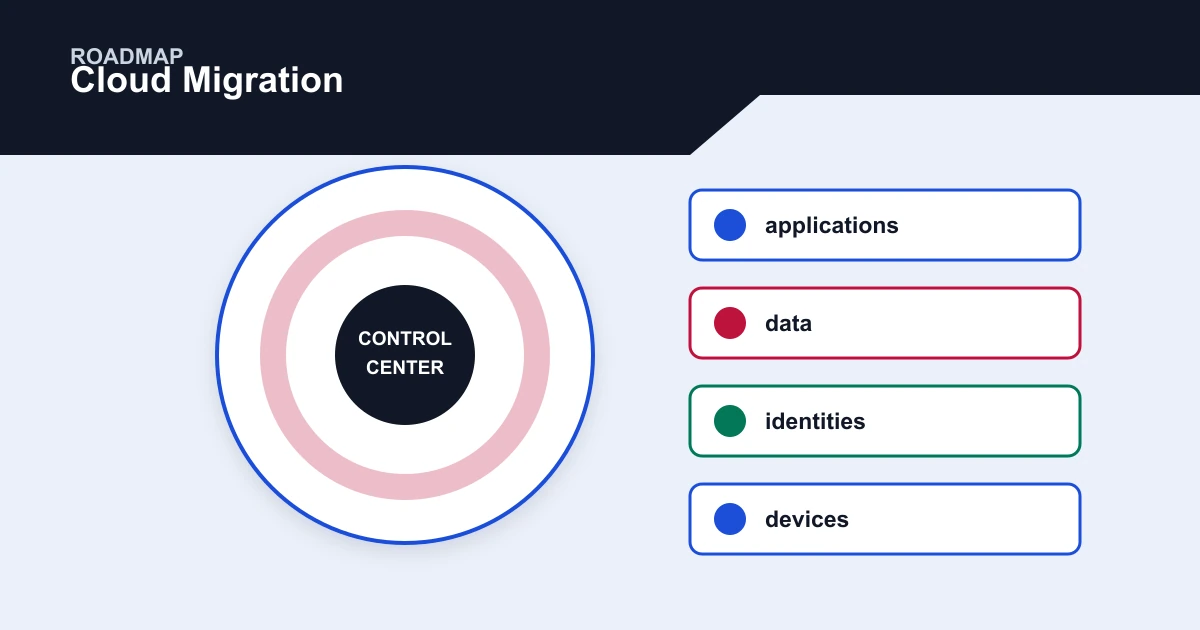 ROADMAP
Cloud Migration

CONTROL CENTER

applications

data

identities

devices